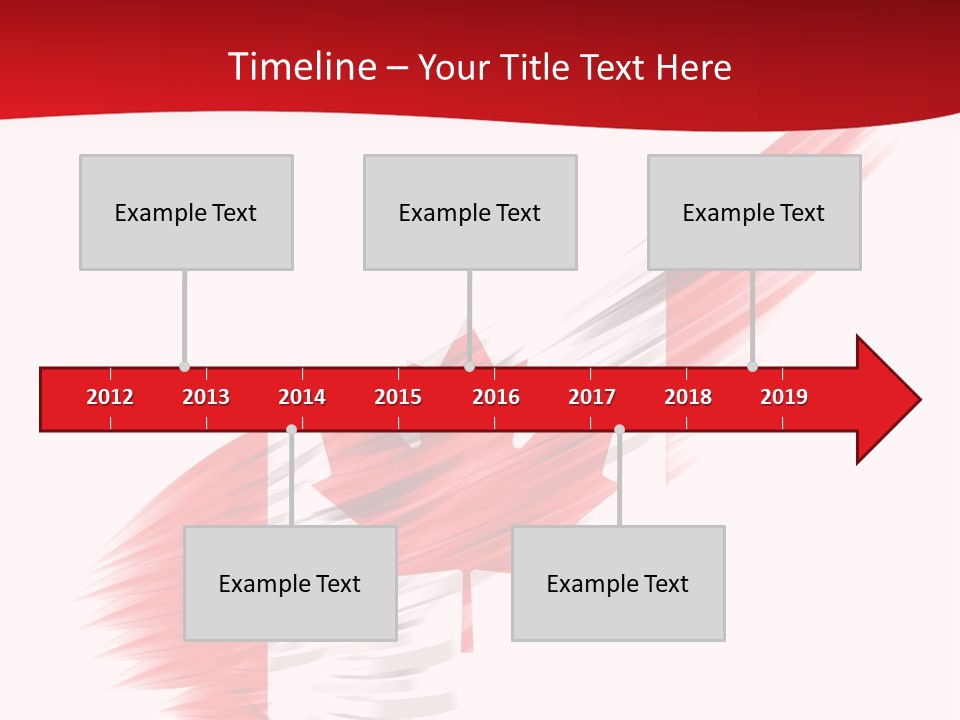 Timeline – Your Title Text Here

Example Text

Example Text

Example Text

2012 2013 2014 2015 2016 2017 2018 2019

Example Text

Example Text